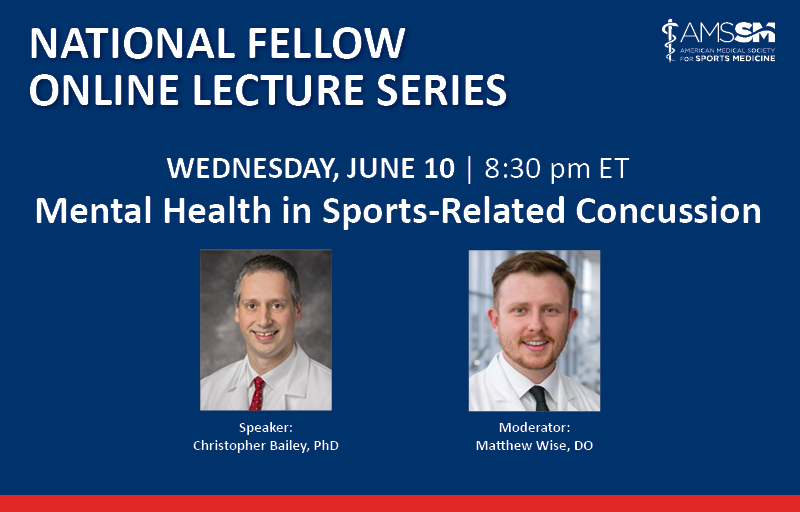 NATIONAL FELLOW
ONLINE LECTURE SERIES

AMSSM
AMERICAN MEDICAL SOCIETY FOR SPORTS MEDICINE

WEDNESDAY, JUNE 10 | 8:30 pm ET

Mental Health in Sports-Related Concussion

Speaker:
Christopher Bailey, PhD

Moderator:
Matthew Wise, DO